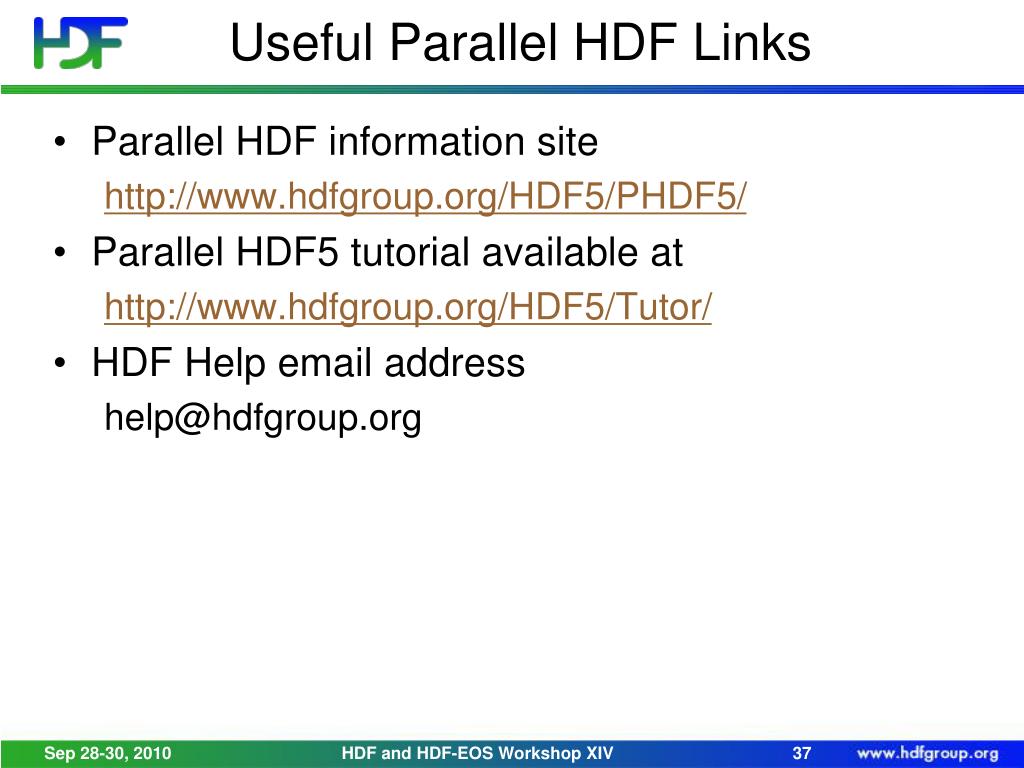 HDF

Useful Parallel HDF Links

• Parallel HDF information site
http://www.hdfgroup.org/HDF5/PHDF5/
• Parallel HDF5 tutorial available at
http://www.hdfgroup.org/HDF5/Tutor/
• HDF Help email address
help@hdfgroup.org

Sep 28-30, 2010 HDF and HDF-EOS Workshop XIV 37 www.hdfgroup.org